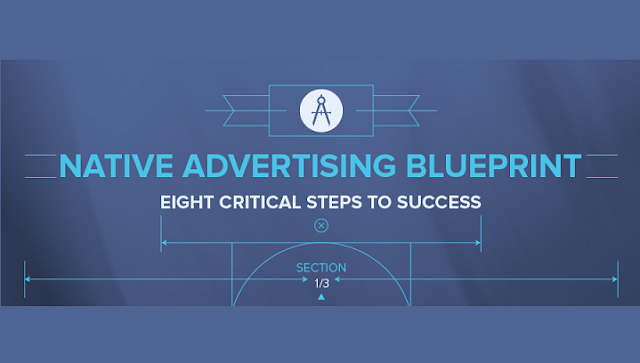 NATIVE ADVERTISING BLUEPRINT

EIGHT CRITICAL STEPS TO SUCCESS

SECTION
1/3